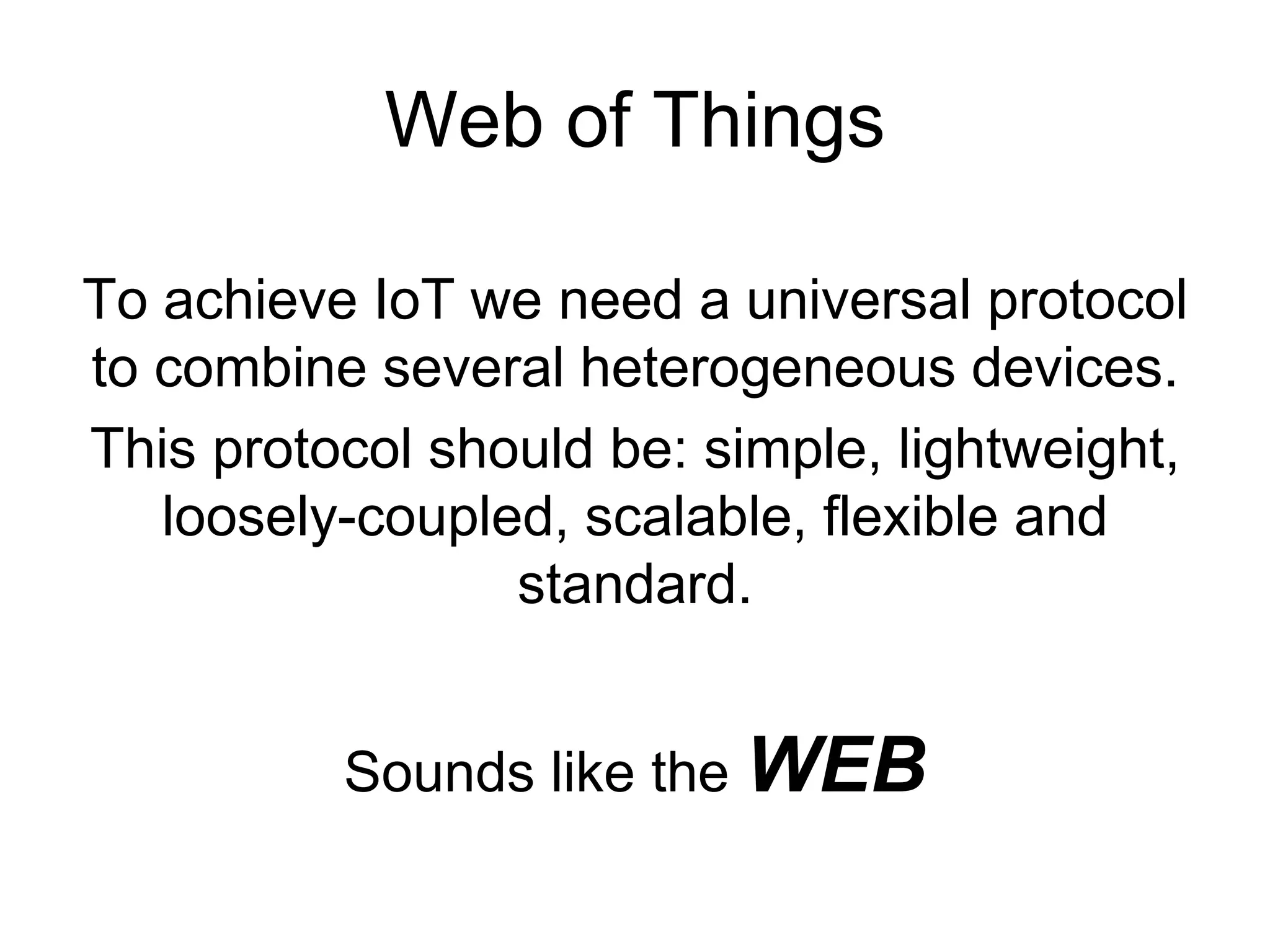 Web of Things

To achieve IoT we need a universal protocol to combine several heterogeneous devices.

This protocol should be: simple, lightweight, loosely-coupled, scalable, flexible and standard.

Sounds like the WEB